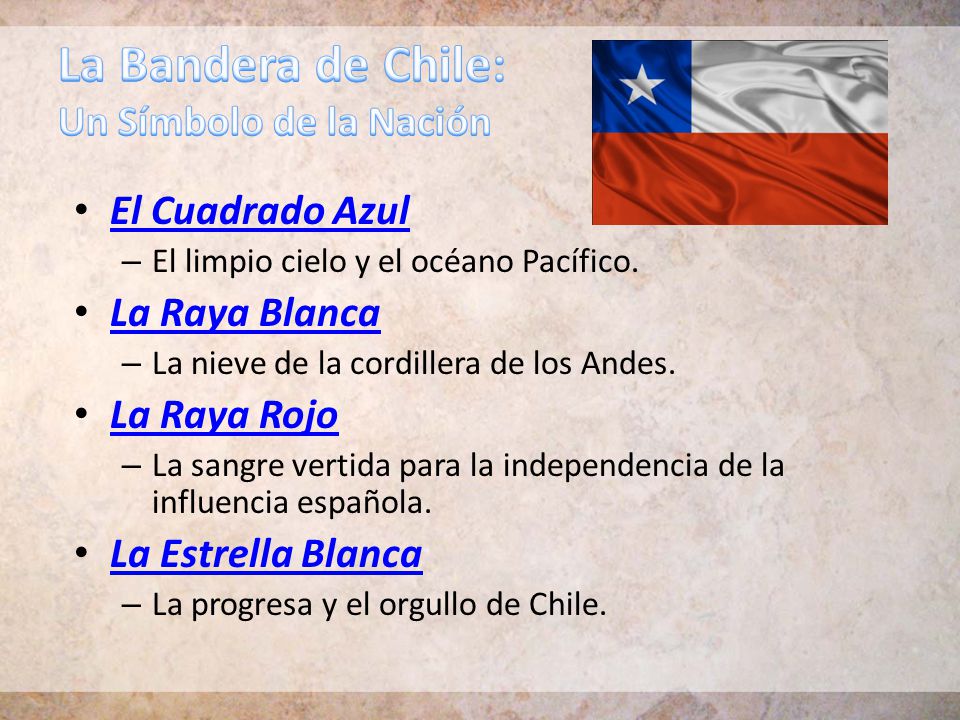 La Bandera de Chile:
Un Símbolo de la Nación

• El Cuadrado Azul
– El limpio cielo y el océano Pacífico.
• La Raya Blanca
– La nieve de la cordillera de los Andes.
• La Raya Rojo
– La sangre vertida para la independencia de la influencia española.
• La Estrella Blanca
– La progresa y el orgullo de Chile.